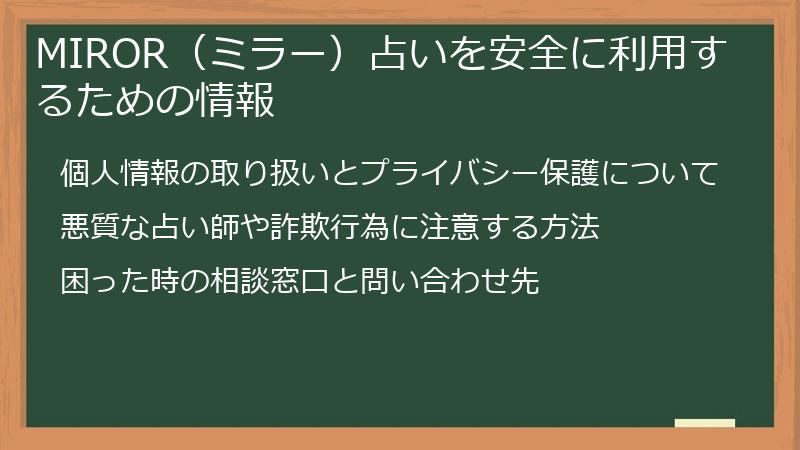 MIROR（ミラー）占いを安全に利用するための情報

個人情報の取り扱いとプライバシー保護について

悪質な占い師や詐欺行為に注意する方法

困った時の相談窓口と問い合わせ先